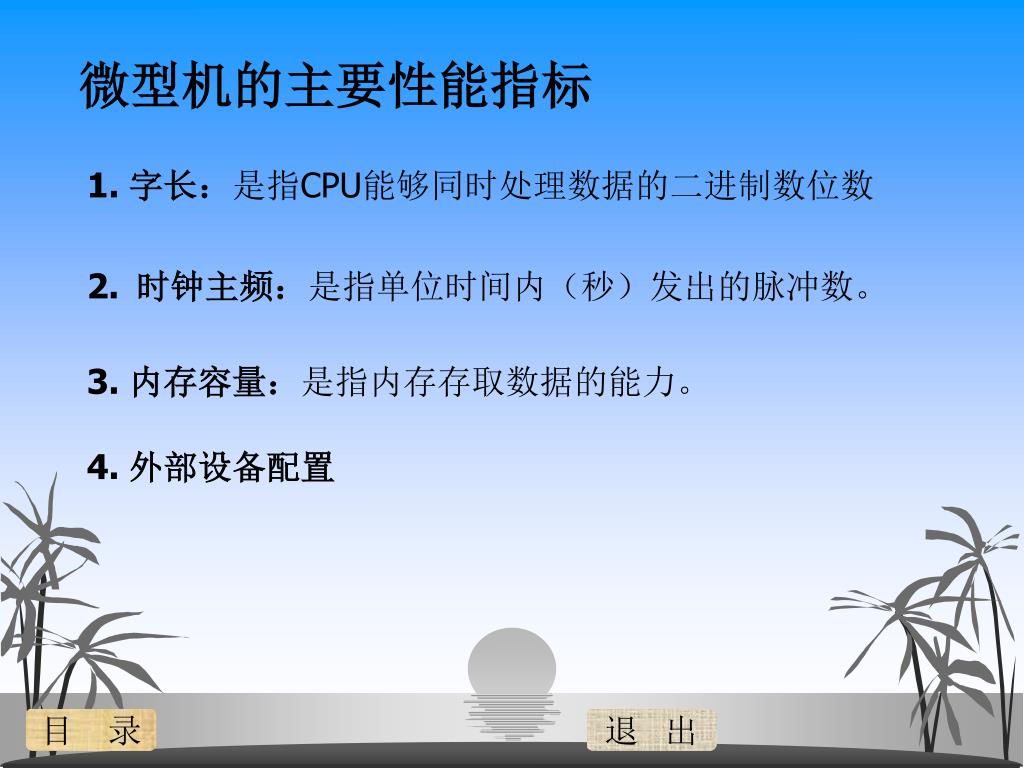 微型机的主要性能指标

1. 字长：是指CPU能够同时处理数据的二进制数位数

2. 时钟主频：是指单位时间内（秒）发出的脉冲数。

3. 内存容量：是指内存存取数据的能力。

4. 外部设备配置

目 录

退 出